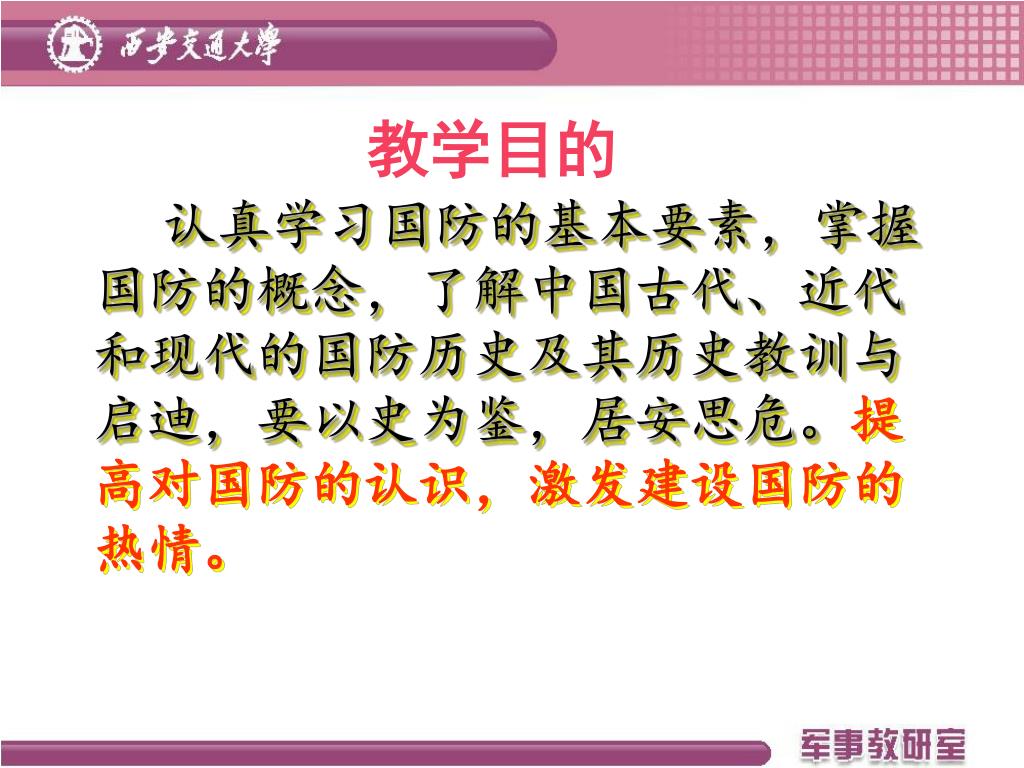 西安交通大學

教学目的

认真学习国防的基本要素，掌握国防的概念，了解中国古代、近代和现代的国防历史及其历史教训与启迪，要以史为鉴，居安思危。提高对国防的认识，激发建设国防的热情。

军事教研室